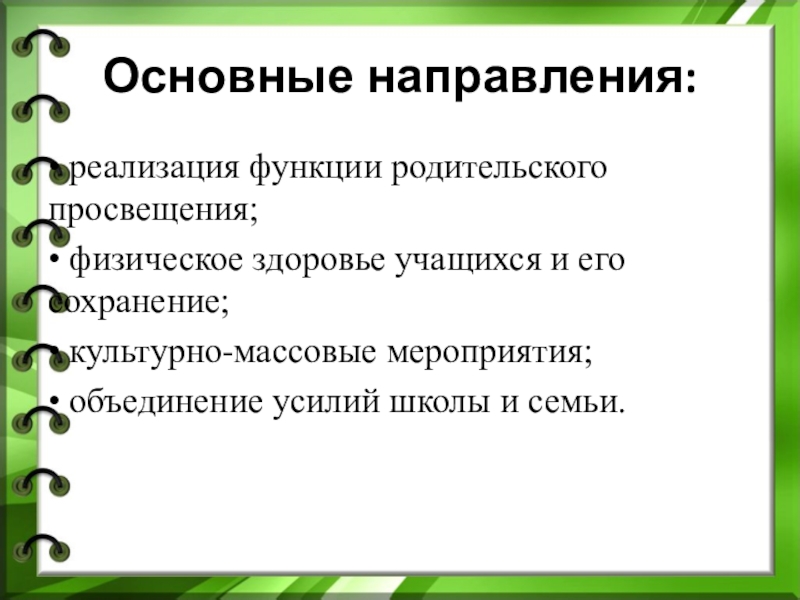 Основные направления:

• реализация функции родительского просвещения;

• физическое здоровье учащихся и его сохранение;

• культурно-массовые мероприятия;

• объединение усилий школы и семьи.